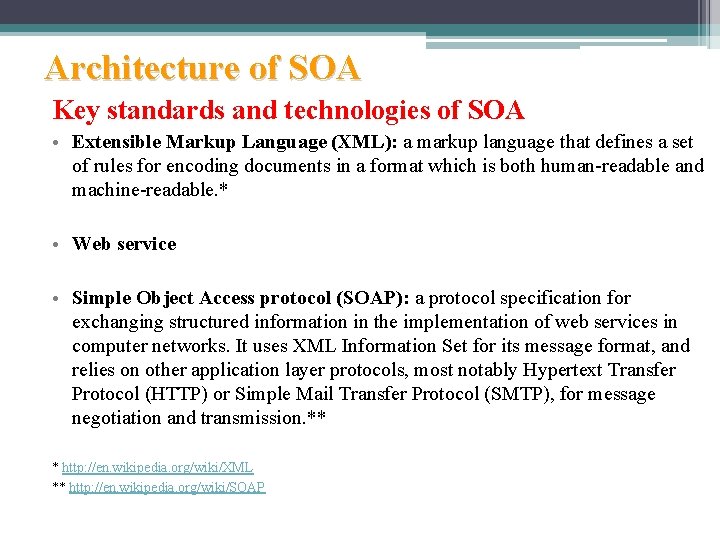 Architecture of SOA

Key standards and technologies of SOA

• Extensible Markup Language (XML): a markup language that defines a set of rules for encoding documents in a format which is both human-readable and machine-readable.*

• Web service

• Simple Object Access protocol (SOAP): a protocol specification for exchanging structured information in the implementation of web services in computer networks. It uses XML Information Set for its message format, and relies on other application layer protocols, most notably Hypertext Transfer Protocol (HTTP) or Simple Mail Transfer Protocol (SMTP), for message negotiation and transmission.**

* http://en.wikipedia.org/wiki/XML
** http://en.wikipedia.org/wiki/SOAP